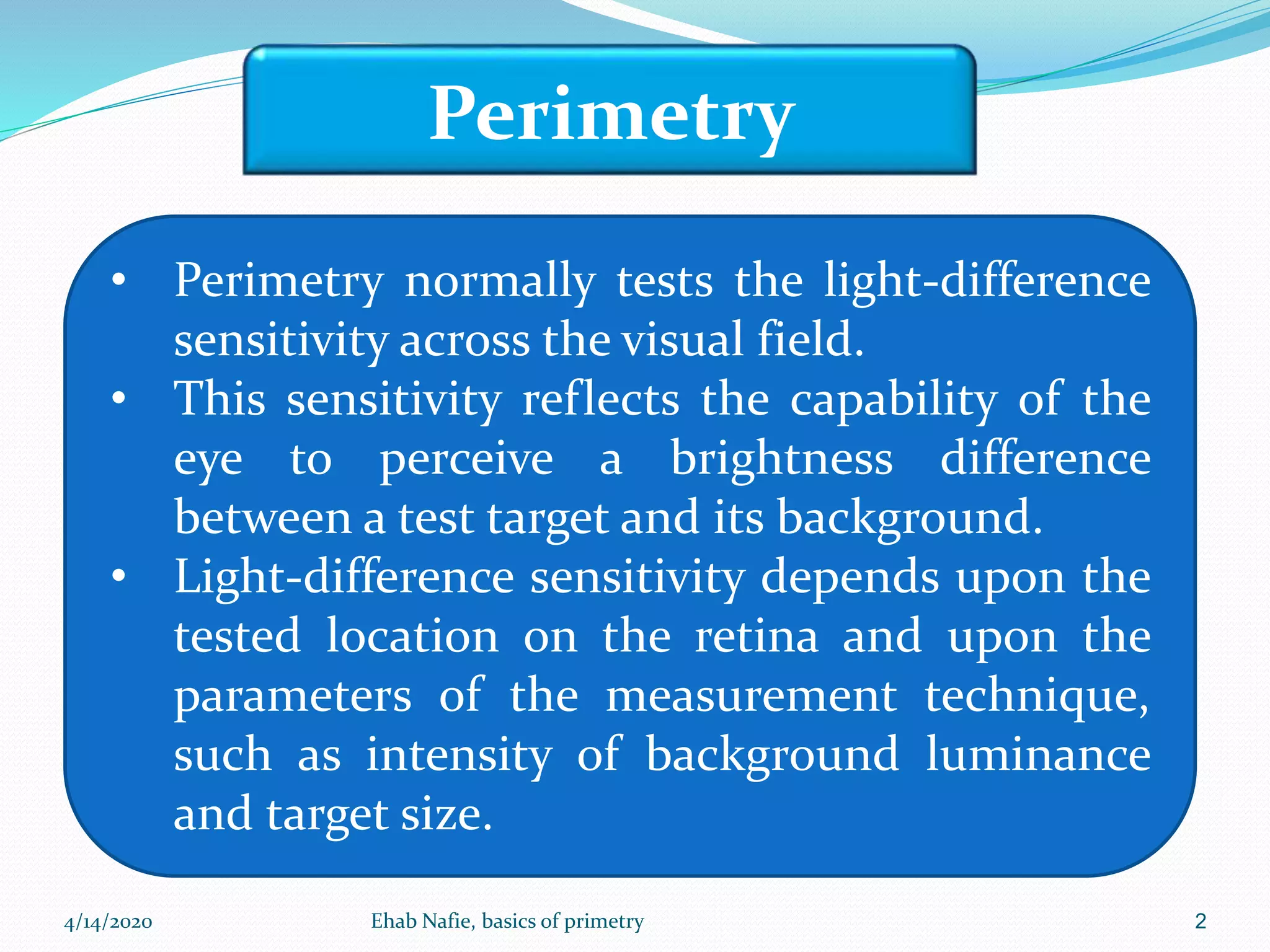 Perimetry

• Perimetry normally tests the light-difference sensitivity across the visual field.
• This sensitivity reflects the capability of the eye to perceive a brightness difference between a test target and its background.
• Light-difference sensitivity depends upon the tested location on the retina and upon the parameters of the measurement technique, such as intensity of background luminance and target size.

4/14/2020

Ehab Nafie, basics of primetry

2